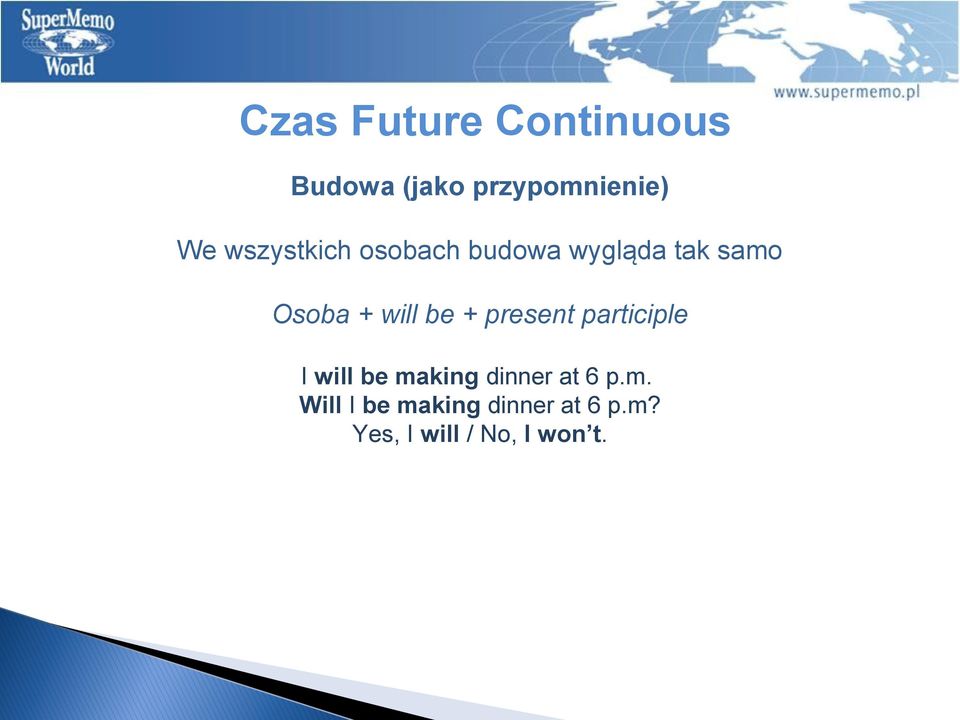 SuperMemo World

www.supermemo.pl

Czas Future Continuous

Budowa (jako przypomnienie)

We wszystkich osobach budowa wygląda tak samo

Osoba + will be + present participle

I will be making dinner at 6 p.m.
Will I be making dinner at 6 p.m?
Yes, I will / No, I won't.